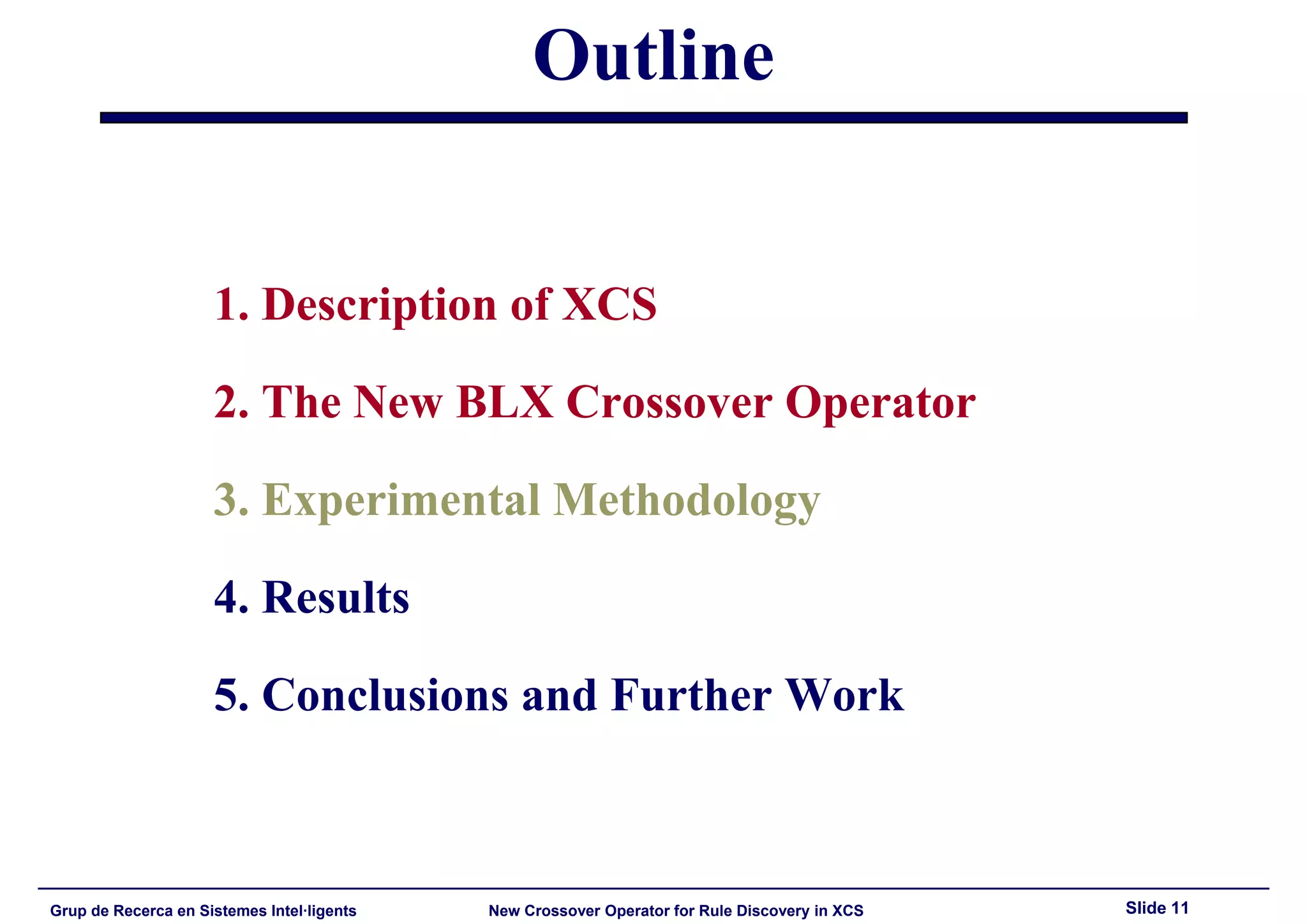 Outline

1. Description of XCS

2. The New BLX Crossover Operator

3. Experimental Methodology

4. Results

5. Conclusions and Further Work

Grup de Recerca en Sistemes Intel·ligents New Crossover Operator for Rule Discovery in XCS Slide 11